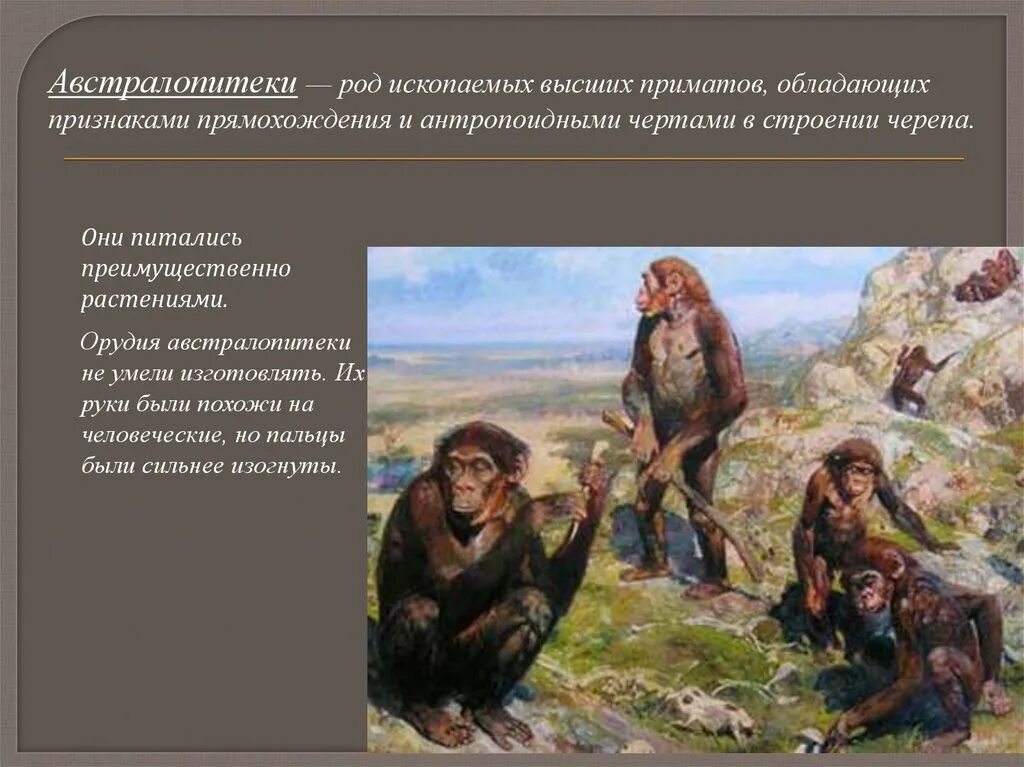 Австралопитеки — род ископаемых высших приматов, обладающих признаками прямохождения и антропоидными чертами в строении черепа.

Они питались преимущественно растениями.

Орудия австралопитеки не умели изготовлять. Их руки были похожи на человеческие, но пальцы были сильнее изогнуты.